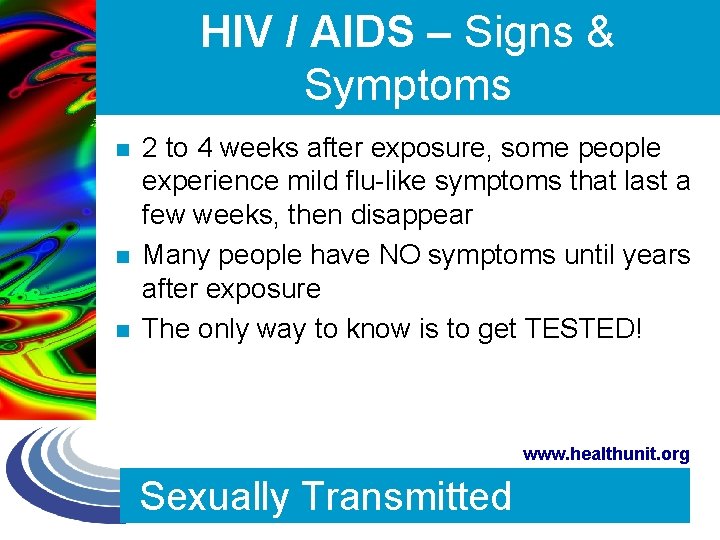 HIV / AIDS – Signs & Symptoms

- 2 to 4 weeks after exposure, some people experience mild flu-like symptoms that last a few weeks, then disappear
- Many people have NO symptoms until years after exposure
- The only way to know is to get TESTED!

www.healthunit.org

Sexually Transmitted